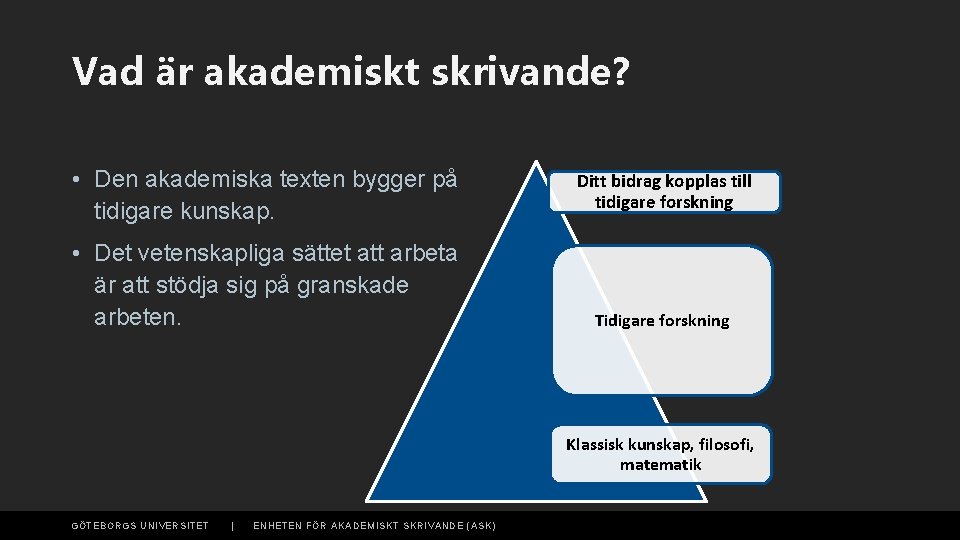 Vad är akademiskt skrivande?

• Den akademiska texten bygger på tidigare kunskap.

• Det vetenskapliga sättet att arbeta är att stödja sig på granskade arbeten.

Ditt bidrag kopplas till tidigare forskning

Tidigare forskning

Klassisk kunskap, filosofi, matematik

GÖTEBORGS UNIVERSITET | ENHETEN FÖR AKADEMISKT SKRIVANDE (ASK)